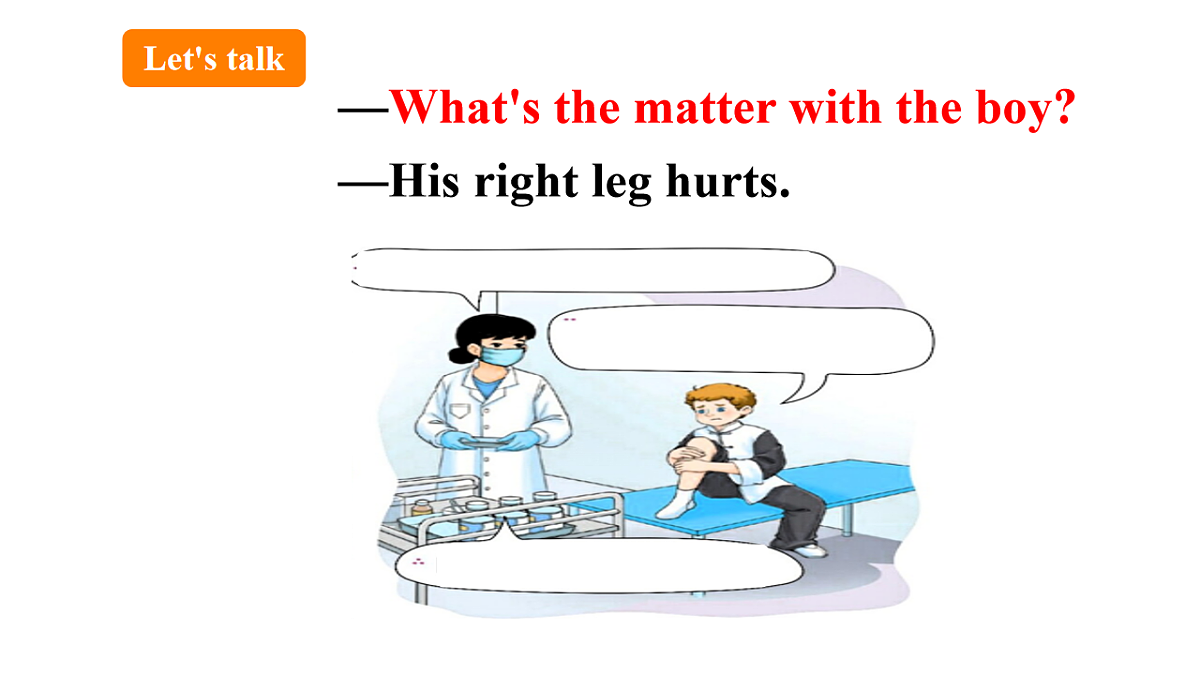 Let's talk

—What's the matter with the boy?

—His right leg hurts.